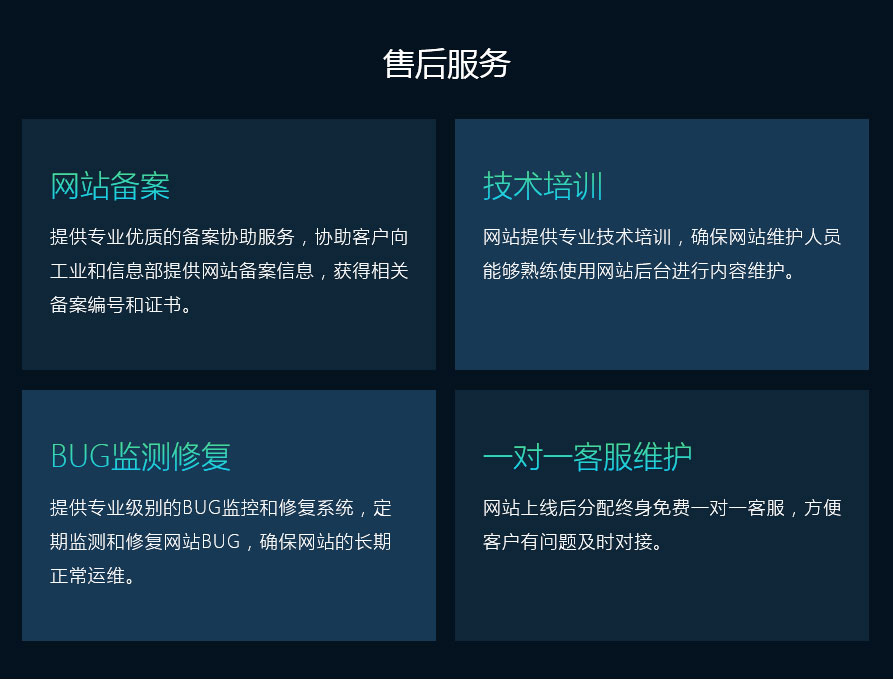 售后服务

网站备案

提供专业优质的备案协助服务，协助客户向工业和信息部提供网站备案信息，获得相关备案编号和证书。

技术培训

网站提供专业技术培训，确保网站维护人员能够熟练使用网站后台进行内容维护。

BUG监测修复

提供专业级别的BUG监控和修复系统，定期监测和修复网站BUG，确保网站的长期正常运维。

一对一客服维护

网站上线后分配终身免费一对一客服，方便客户有问题及时对接。